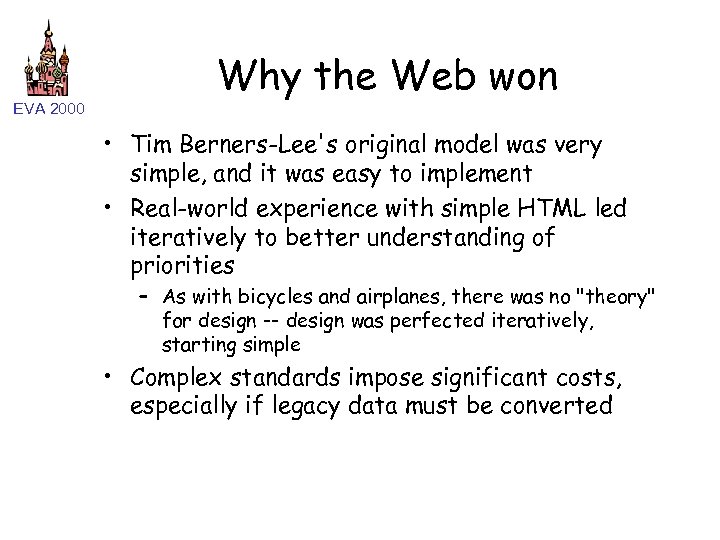 EVA 2000

Why the Web won

• Tim Berners-Lee's original model was very simple, and it was easy to implement

• Real-world experience with simple HTML led iteratively to better understanding of priorities

– As with bicycles and airplanes, there was no "theory" for design -- design was perfected iteratively, starting simple

• Complex standards impose significant costs, especially if legacy data must be converted